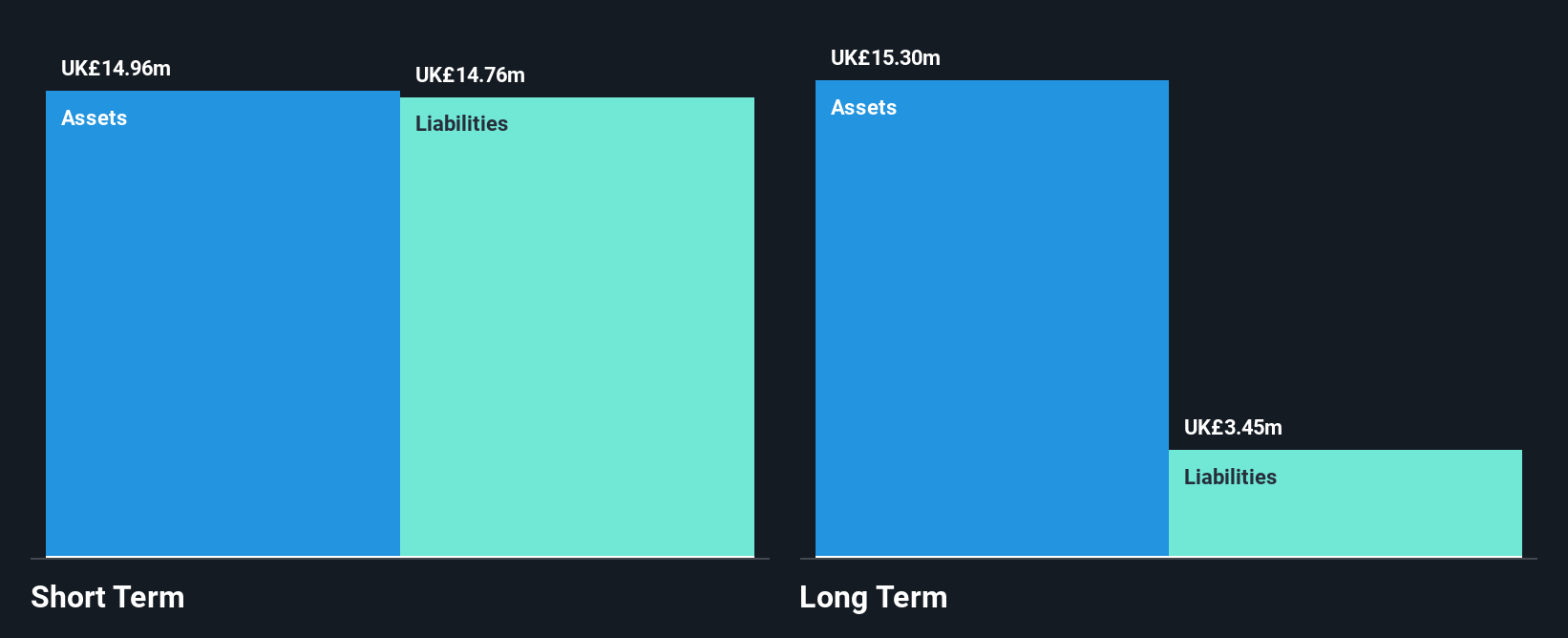 UK£14.96m
Assets
UK£14.76m
Liabilities
Short Term

UK£15.30m
Assets
UK£3.45m
Liabilities
Long Term